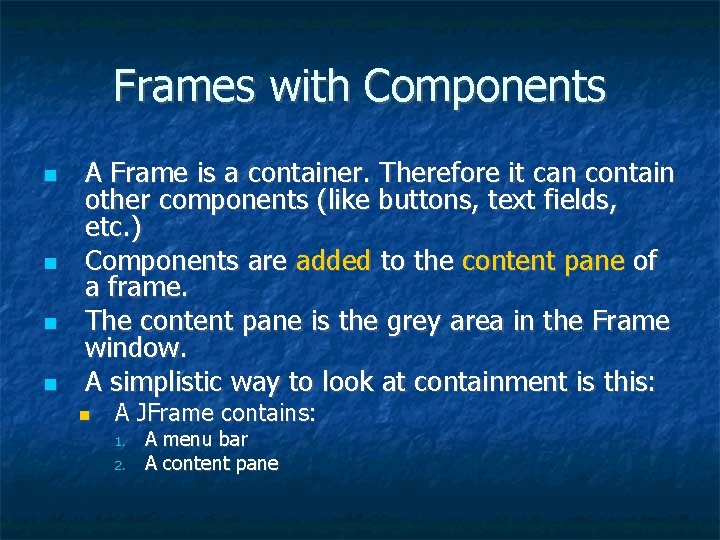 Frames with Components

- A Frame is a container. Therefore it can contain other components (like buttons, text fields, etc.)
- Components are added to the content pane of a frame.
- The content pane is the grey area in the Frame window.
- A simplistic way to look at containment is this:
  - A JFrame contains:
    1. A menu bar
    2. A content pane